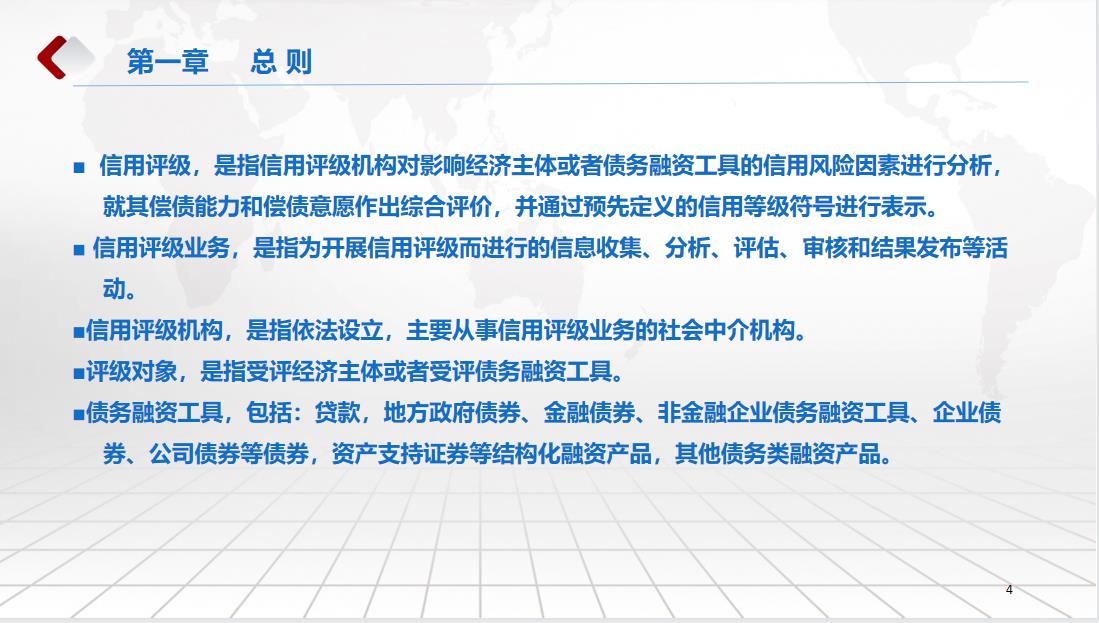 第一章　总 则

■ 信用评级，是指信用评级机构对影响经济主体或者债务融资工具的信用风险因素进行分析，就其偿债能力和偿债意愿作出综合评价，并通过预先定义的信用等级符号进行表示。

■ 信用评级业务，是指为开展信用评级而进行的信息收集、分析、评估、审核和结果发布等活动。

■信用评级机构，是指依法设立，主要从事信用评级业务的社会中介机构。

■评级对象，是指受评经济主体或者受评债务融资工具。

■债务融资工具，包括：贷款，地方政府债券、金融债券、非金融企业债务融资工具、企业债券、公司债券等债券，资产支持证券等结构化融资产品，其他债务类融资产品。

4